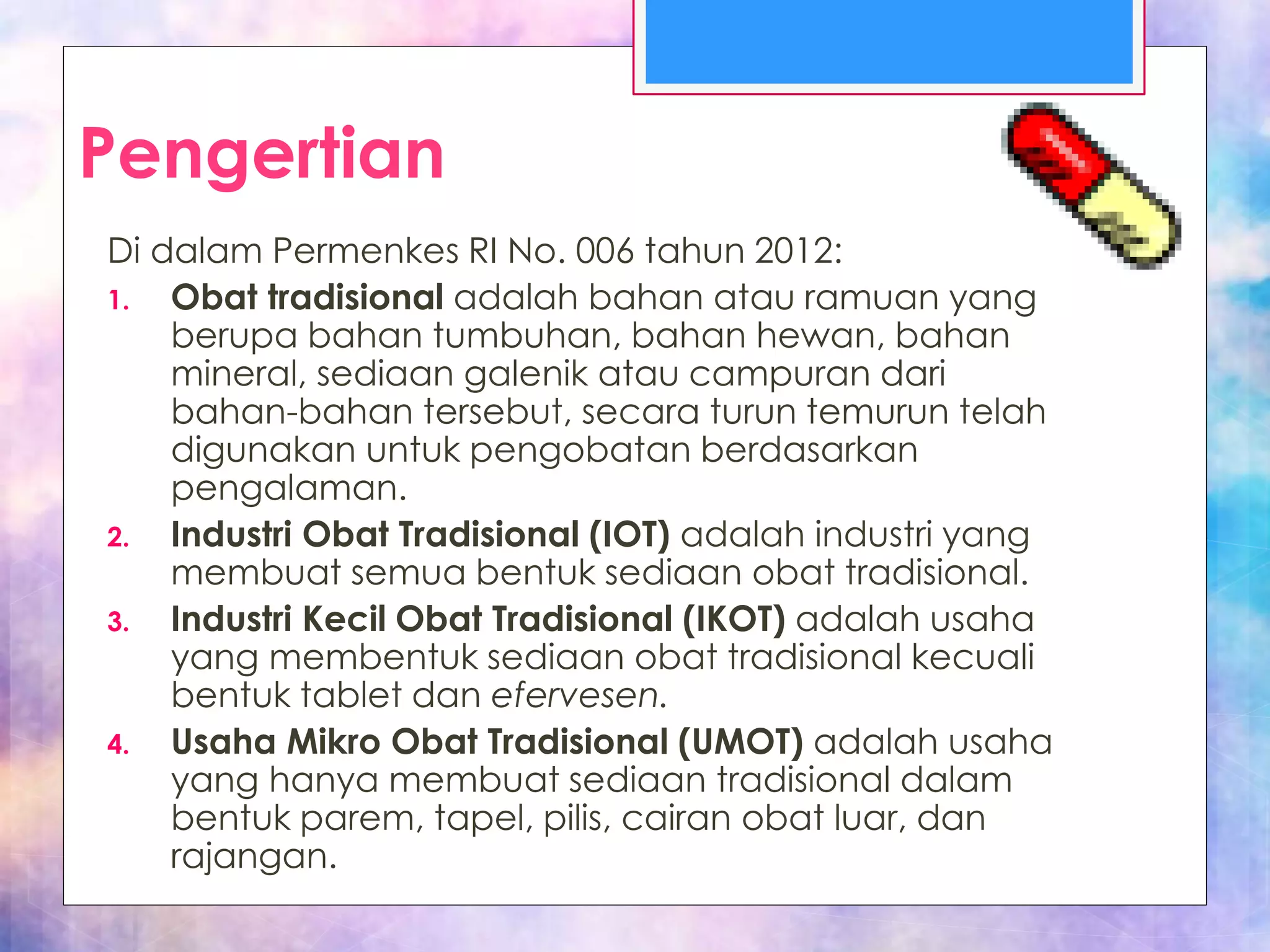 Pengertian

Di dalam Permenkes RI No. 006 tahun 2012:

1. Obat tradisional adalah bahan atau ramuan yang berupa bahan tumbuhan, bahan hewan, bahan mineral, sediaan galenik atau campuran dari bahan-bahan tersebut, secara turun temurun telah digunakan untuk pengobatan berdasarkan pengalaman.
2. Industri Obat Tradisional (IOT) adalah industri yang membuat semua bentuk sediaan obat tradisional.
3. Industri Kecil Obat Tradisional (IKOT) adalah usaha yang membentuk sediaan obat tradisional kecuali bentuk tablet dan efervesen.
4. Usaha Mikro Obat Tradisional (UMOT) adalah usaha yang hanya membuat sediaan tradisional dalam bentuk parem, tapel, pilis, cairan obat luar, dan rajangan.